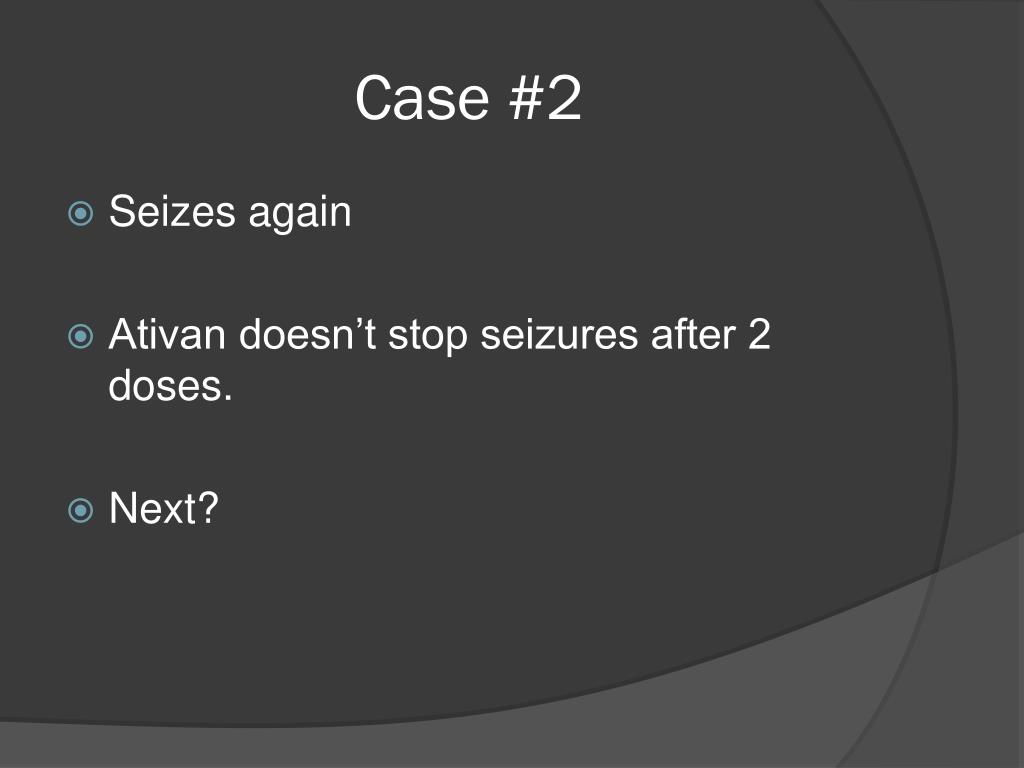 Case #2

Seizes again

Ativan doesn’t stop seizures after 2 doses.

Next?